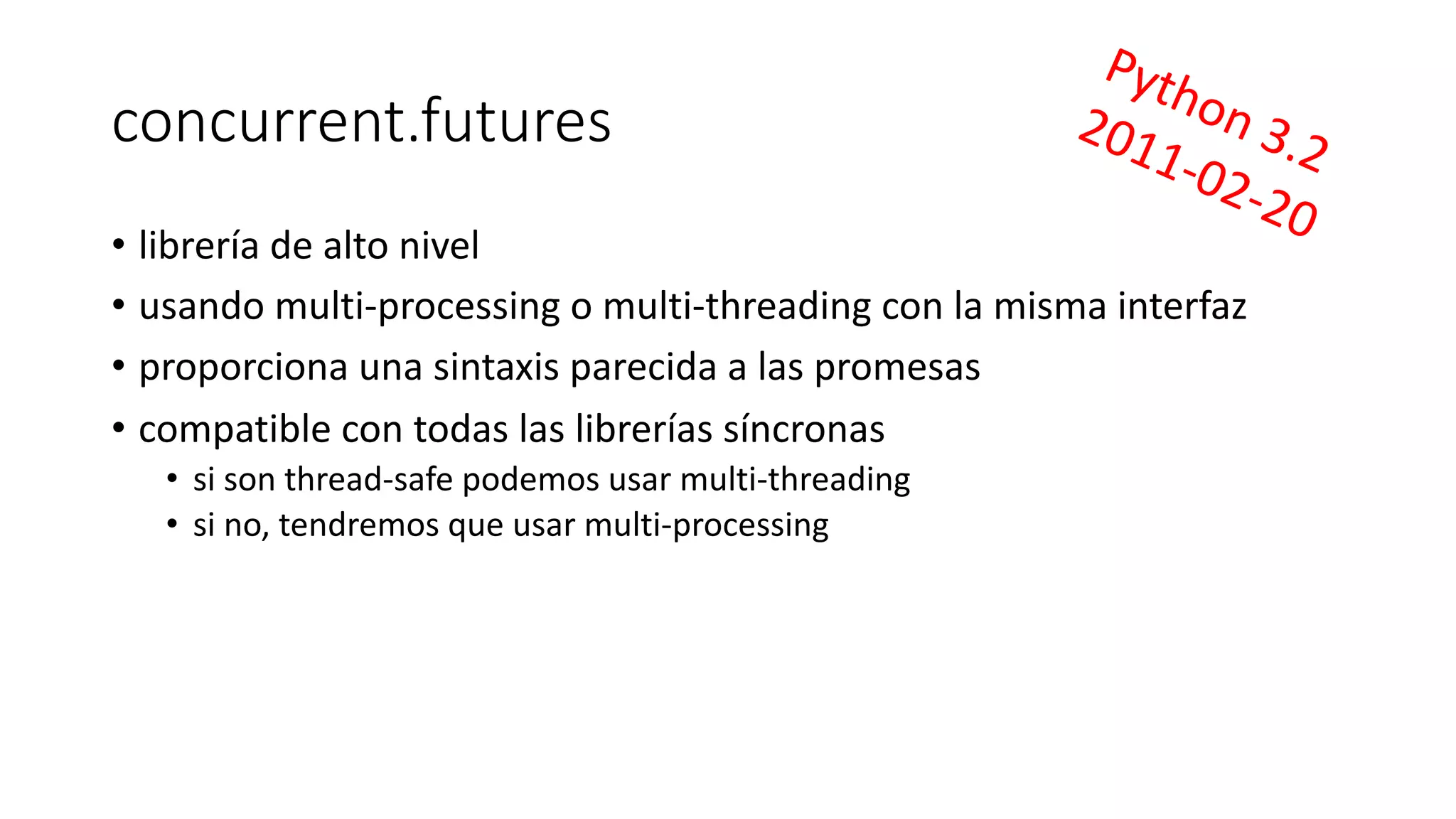 concurrent.futures

Python 3.2
2011-02-20

• librería de alto nivel
• usando multi-processing o multi-threading con la misma interfaz
• proporciona una sintaxis parecida a las promesas
• compatible con todas las librerías síncronas
  • si son thread-safe podemos usar multi-threading
  • si no, tendremos que usar multi-processing